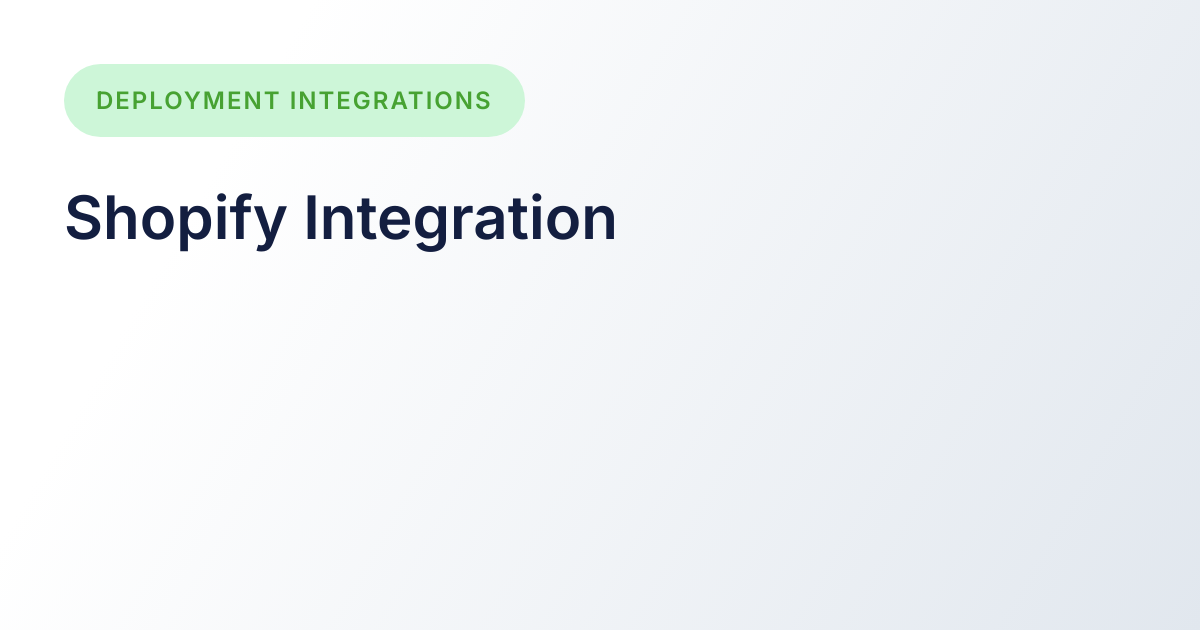 DEPLOYMENT INTEGRATIONS

Shopify Integration